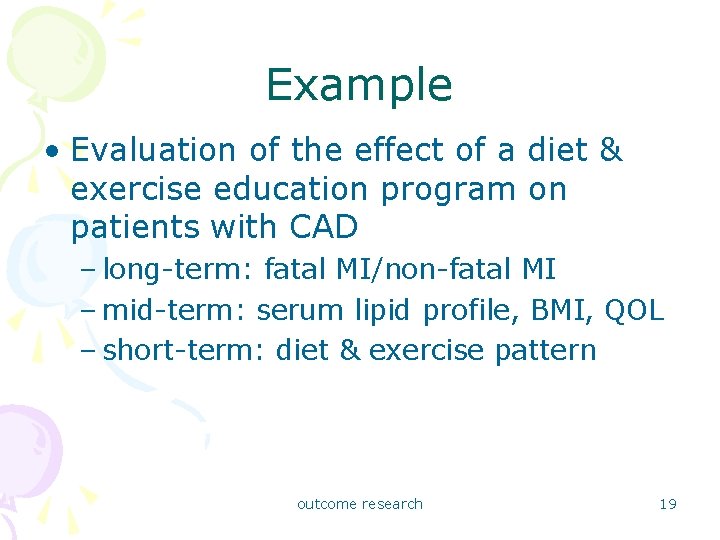 Example

• Evaluation of the effect of a diet & exercise education program on patients with CAD
– long-term: fatal MI/non-fatal MI
– mid-term: serum lipid profile, BMI, QOL
– short-term: diet & exercise pattern

outcome research

19